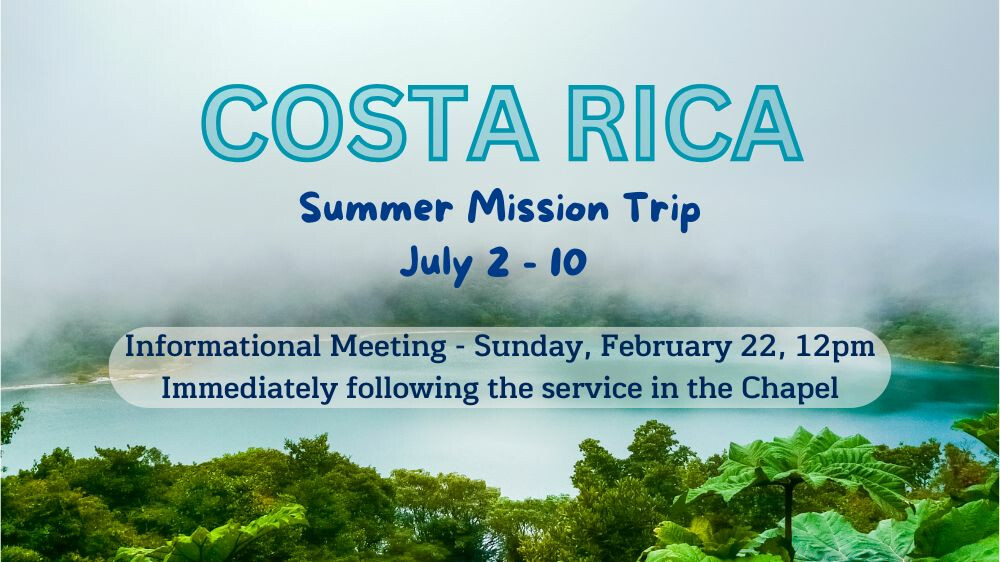 COSTA RICA

Summer Mission Trip

July 2 - 10

Informational Meeting - Sunday, February 22, 12pm
Immediately following the service in the Chapel